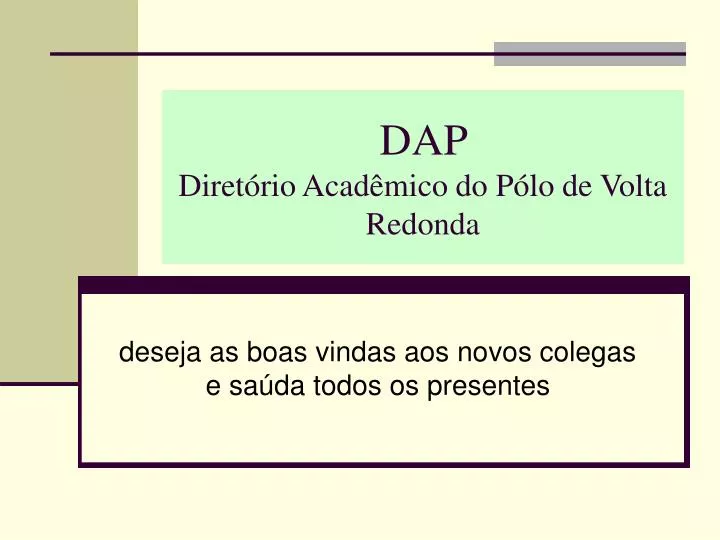 DAP
Diretório Acadêmico do Pólo de Volta Redonda

deseja as boas vindas aos novos colegas e saúda todos os presentes